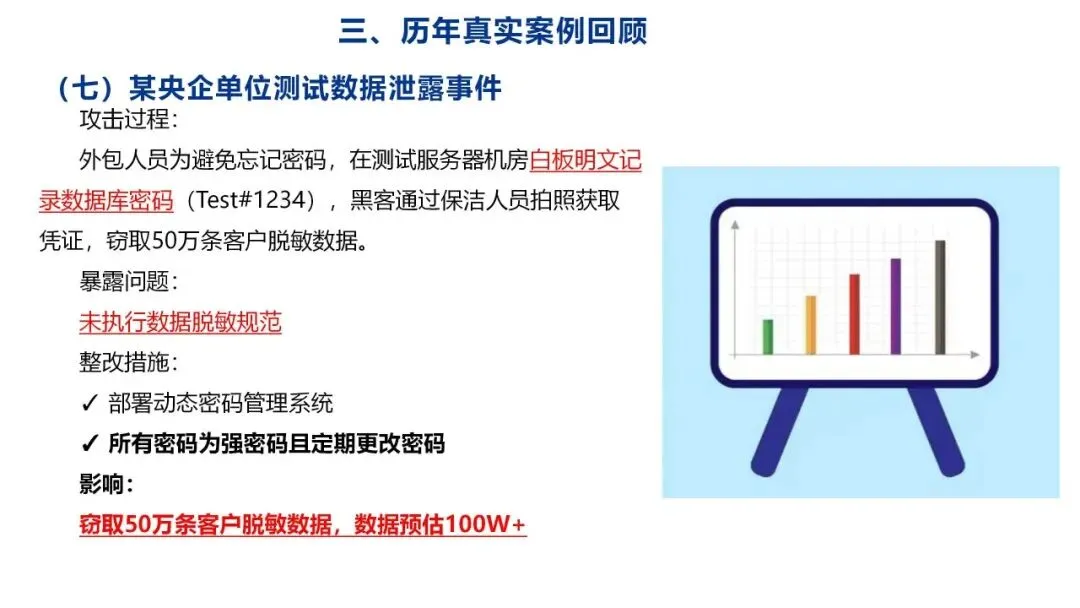 三、历年真实案例回顾

（七）某央企单位测试数据泄露事件

攻击过程：

外包人员为避免忘记密码，在测试服务器机房白板明文记录数据库密码（Test#1234），黑客通过保洁人员拍照获取凭证，窃取50万条客户脱敏数据。

暴露问题：

未执行数据脱敏规范

整改措施：

✓ 部署动态密码管理系统

✓ 所有密码为强密码且定期更改密码

影响：

窃取50万条客户脱敏数据，数据预估100W+